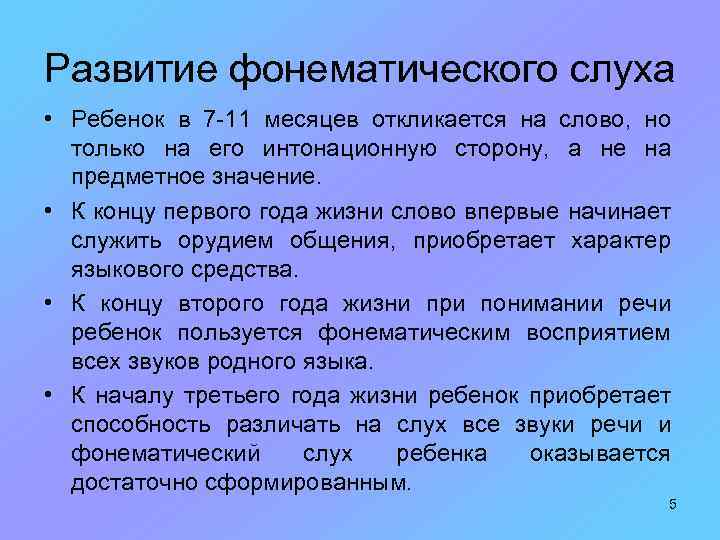 Развитие фонематического слуха

• Ребенок в 7-11 месяцев откликается на слово, но только на его интонационную сторону, а не на предметное значение.

• К концу первого года жизни слово впервые начинает служить орудием общения, приобретает характер языкового средства.

• К концу второго года жизни при понимании речи ребенок пользуется фонематическим восприятием всех звуков родного языка.

• К началу третьего года жизни ребенок приобретает способность различать на слух все звуки речи и фонематический слух ребенка оказывается достаточно сформированным.

5